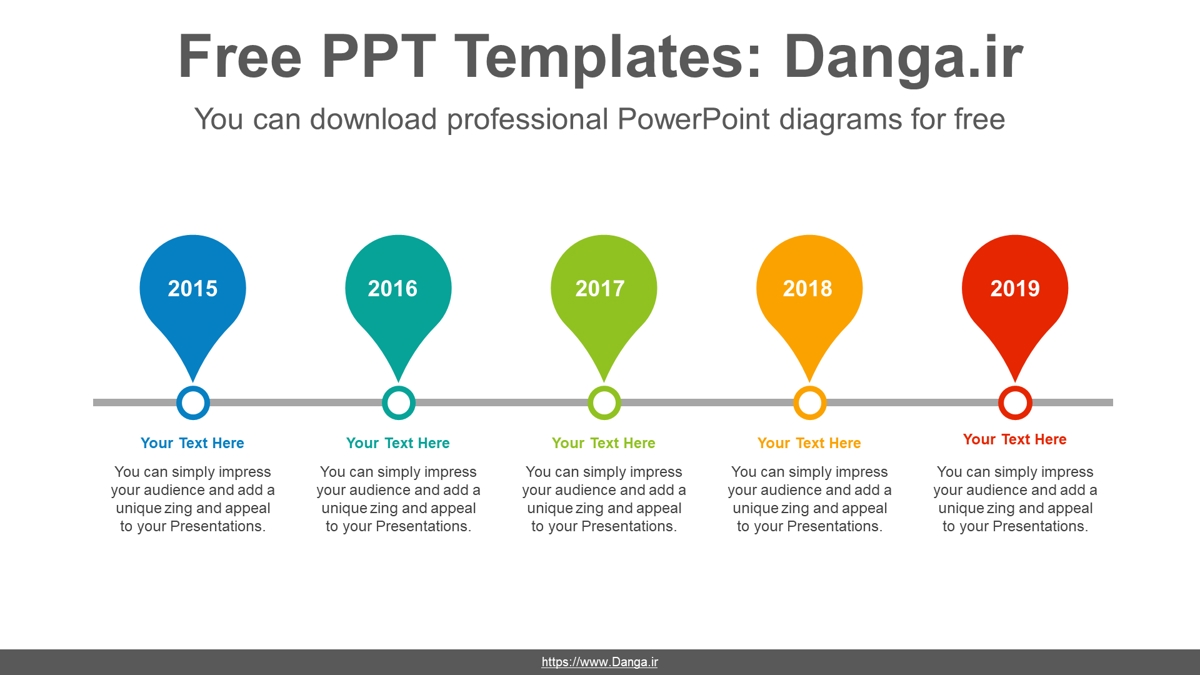 Free PPT Templates: Danga.ir

You can download professional PowerPoint diagrams for free

2015

2016

2017

2018

2019

Your Text Here

You can simply impress your audience and add a unique zing and appeal to your Presentations.

Your Text Here

You can simply impress your audience and add a unique zing and appeal to your Presentations.

Your Text Here

You can simply impress your audience and add a unique zing and appeal to your Presentations.

Your Text Here

You can simply impress your audience and add a unique zing and appeal to your Presentations.

Your Text Here

You can simply impress your audience and add a unique zing and appeal to your Presentations.

https://www.Danga.ir